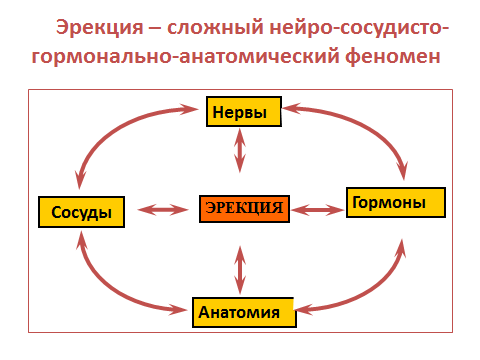 Эрекция – сложный нейро-сосудисто-гормонально-анатомический феномен

Нервы

Сосуды

ЭРЕКЦИЯ

Гормоны

Анатомия